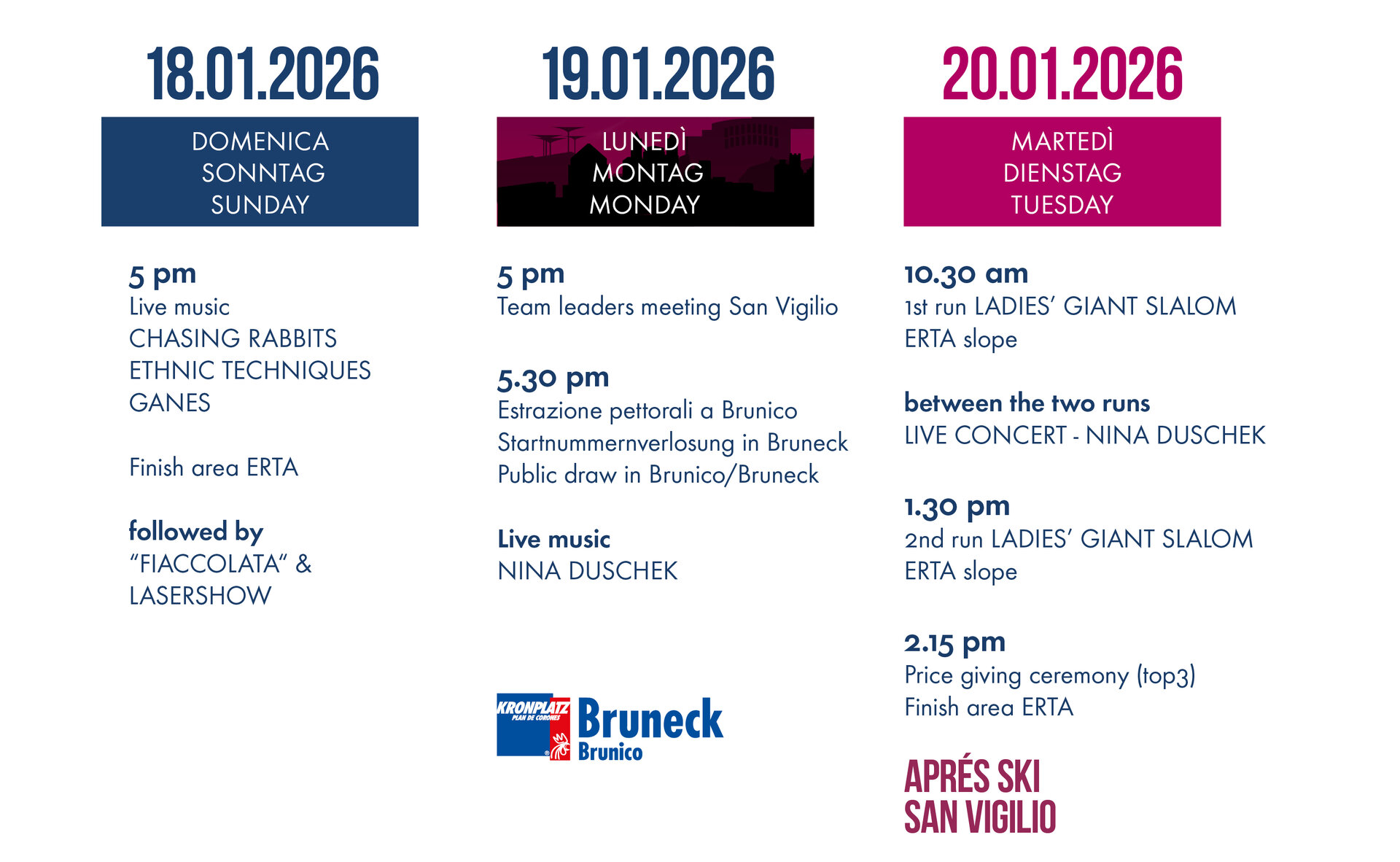 18.01.2026

DOMENICA
SONNTAG
SUNDAY

5 pm
Live music
CHASING RABBITS
ETHNIC TECHNIQUES
GANES

Finish area ERTA

followed by
“FIACCOLATA“ &
LASERSHOW

19.01.2026

LUNEDÌ
MONTAG
MONDAY

5 pm
Team leaders meeting San Vigilio

5.30 pm
Estrazione pettorali a Brunico
Startnummernverlosung in Bruneck
Public draw in Brunico/Bruneck

Live music
NINA DUSCHEK

KRONPLATZ PLAN DE CORONES
Bruneck
Brunico

20.01.2026

MARTEDÌ
DIENSTAG
TUESDAY

10.30 am
1st run LADIES’ GIANT SLALOM
ERTA slope

between the two runs
LIVE CONCERT - NINA DUSCHEK

1.30 pm
2nd run LADIES’ GIANT SLALOM
ERTA slope

2.15 pm
Price giving ceremony (top3)
Finish area ERTA

APRÉS SKI
SAN VIGILIO